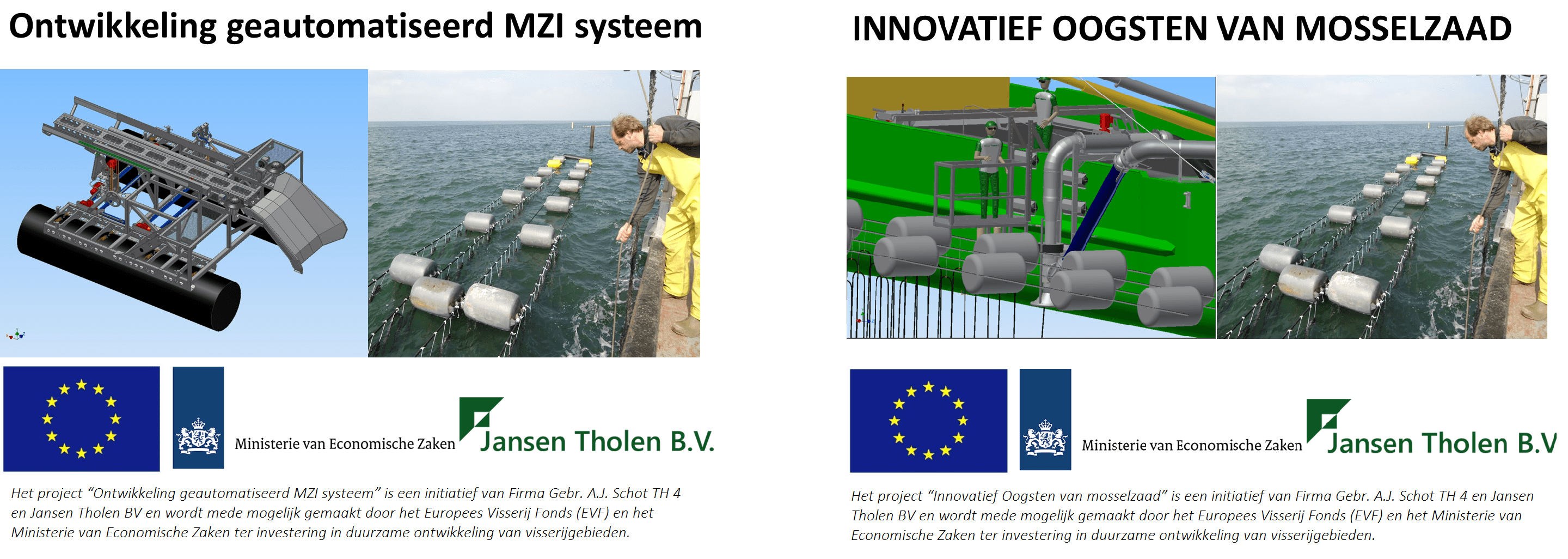 Ontwikkeling geautomatiseerd MZI systeem

Ministerie van Economische Zaken

Jansen Tholen B.V.

Het project "Ontwikkeling geautomatiseerd MZI systeem" is een initiatief van Firma Gebr. A.J. Schot TH 4 en Jansen Tholen BV en wordt mede mogelijk gemaakt door het Europees Visserij Fonds (EVF) en het Ministerie van Economische Zaken ter investering in duurzame ontwikkeling van visserijgebieden.

INNOVATIEF OOGSTEN VAN MOSSELZAAD

Ministerie van Economische Zaken

Jansen Tholen B.V

Het project "Innovatief Oogsten van mosselzaad" is een initiatief van Firma Gebr. A.J. Schot TH 4 en Jansen Tholen BV en wordt mede mogelijk gemaakt door het Europees Visserij Fonds (EVF) en het Ministerie van Economische Zaken ter investering in duurzame ontwikkeling van visserijgebieden.